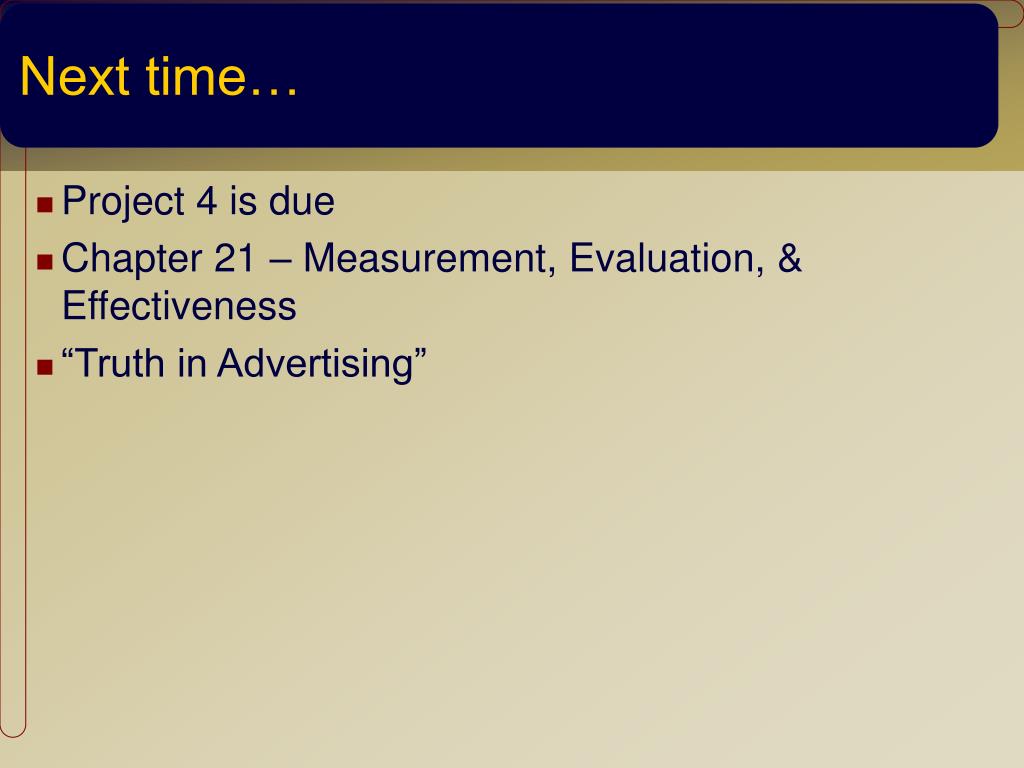 Next time…

Project 4 is due

Chapter 21 – Measurement, Evaluation, & Effectiveness

“Truth in Advertising”